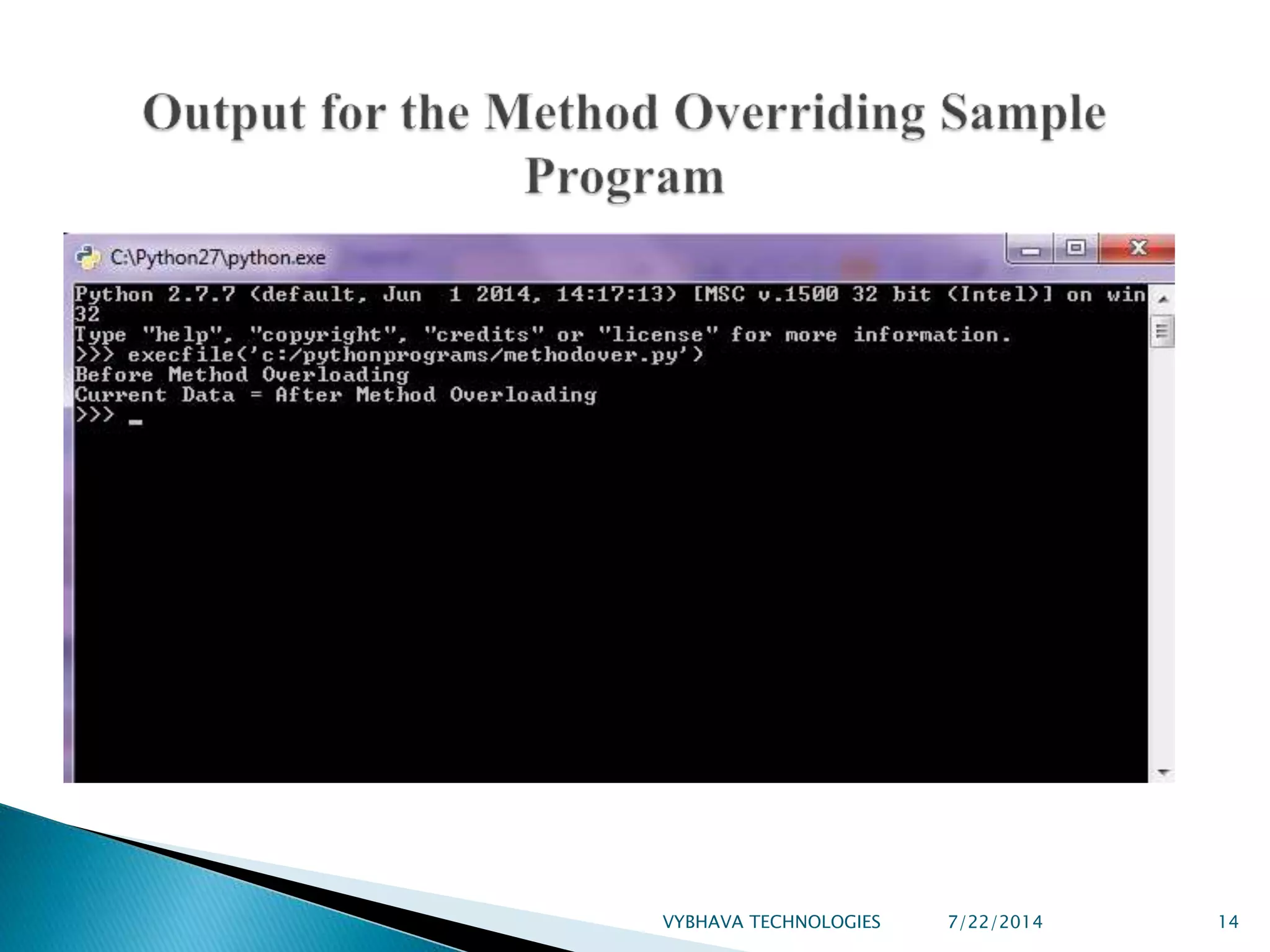 Output for the Method Overriding Sample Program

C:\Python27\python.exe

Python 2.7.7 (default, Jun  1 2014, 14:17:13) [MSC v.1500 32 bit (Intel)] on win32
Type "help", "copyright", "credits" or "license" for more information.
>>> execfile('c:/pythonprograms/methodover.py')
Before Method Overloading
Current Data = After Method Overloading
>>> _

VYBHAVA TECHNOLOGIES 7/22/2014 14